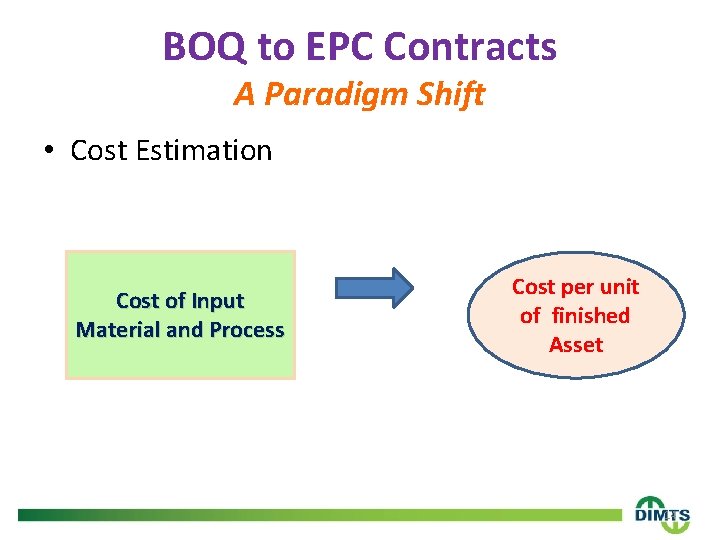 BOQ to EPC Contracts
A Paradigm Shift

• Cost Estimation

Cost of Input Material and Process

Cost per unit of finished Asset

DIMTS